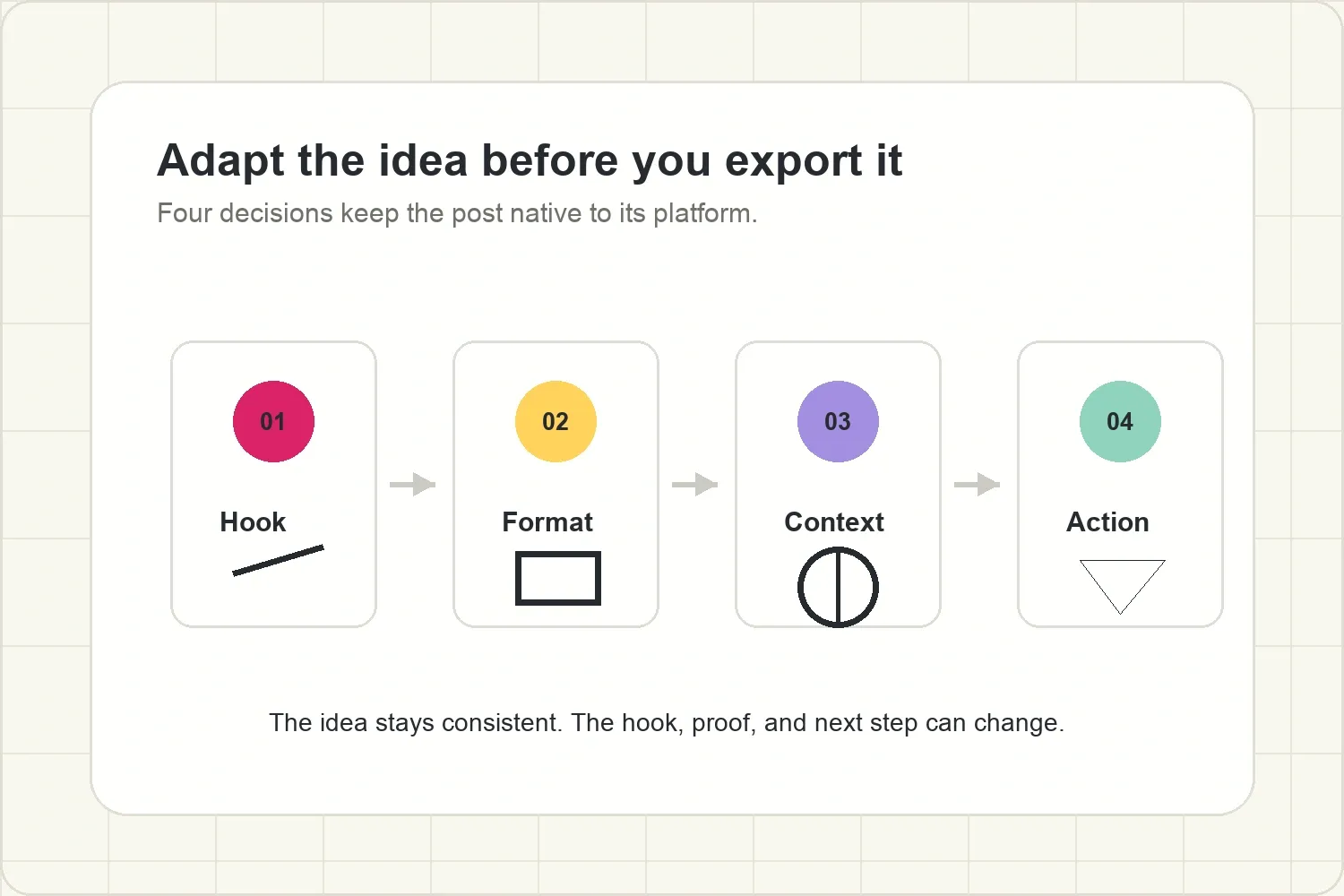 Adapt the idea before you export it

Four decisions keep the post native to its platform.

01
Hook

02
Format

03
Context

04
Action

The idea stays consistent. The hook, proof, and next step can change.